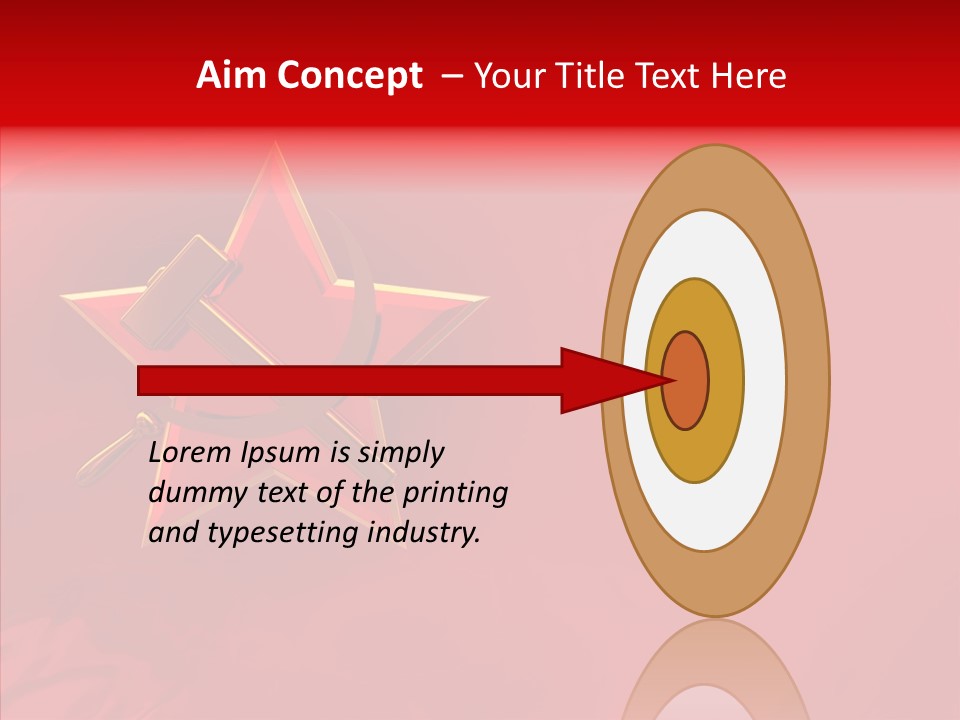 Aim Concept – Your Title Text Here

Lorem Ipsum is simply dummy text of the printing and typesetting industry.